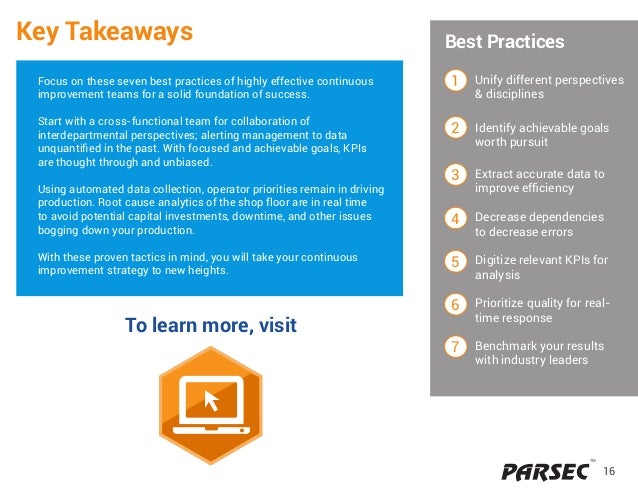 Key Takeaways

Focus on these seven best practices of highly effective continuous improvement teams for a solid foundation of success.

Start with a cross-functional team for collaboration of interdepartmental perspectives; alerting management to data unquantified in the past. With focused and achievable goals, KPIs are thought through and unbiased.

Using automated data collection, operator priorities remain in driving production. Root cause analytics of the shop floor are in real time to avoid potential capital investments, downtime, and other issues bogging down your production.

With these proven tactics in mind, you will take your continuous improvement strategy to new heights.

To learn more, visit

Best Practices

1 Unify different perspectives & disciplines

2 Identify achievable goals worth pursuit

3 Extract accurate data to improve efficiency

4 Decrease dependencies to decrease errors

5 Digitize relevant KPIs for analysis

6 Prioritize quality for real-time response

7 Benchmark your results with industry leaders

PARSEC™ 16